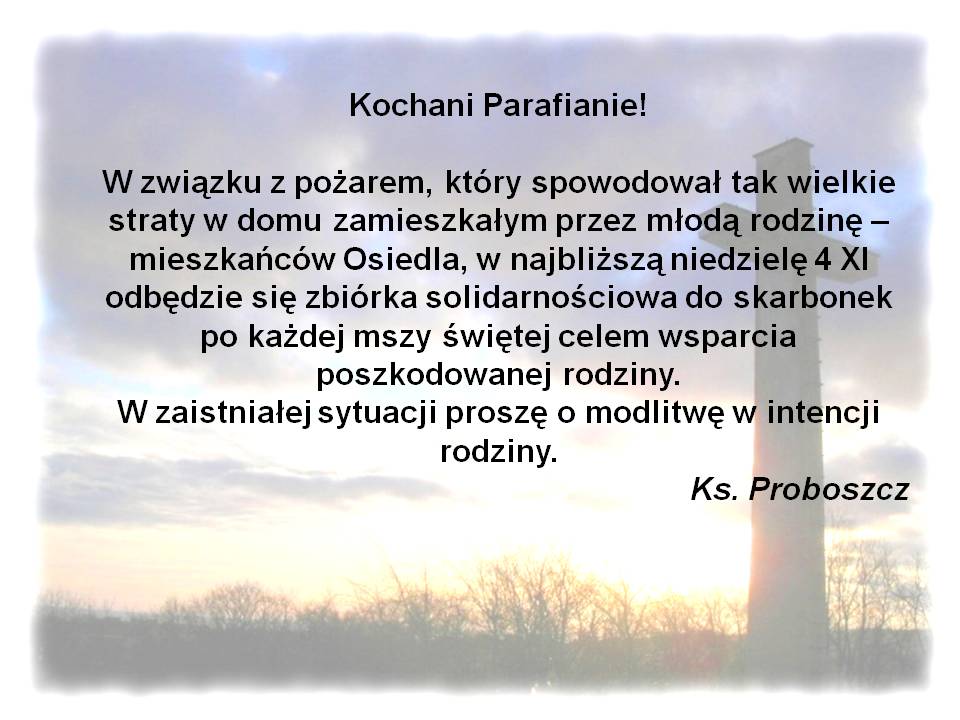 Kochani Parafianie!

W związku z pożarem, który spowodował tak wielkie straty w domu zamieszkałym przez młodą rodzinę – mieszkańców Osiedla, w najbliższą niedzielę 4 XI odbędzie się zbiórka solidarnościowa do skarbonek po każdej mszy świętej celem wsparcia poszkodowanej rodziny.
W zaistniałej sytuacji proszę o modlitwę w intencji rodziny.

Ks. Proboszcz